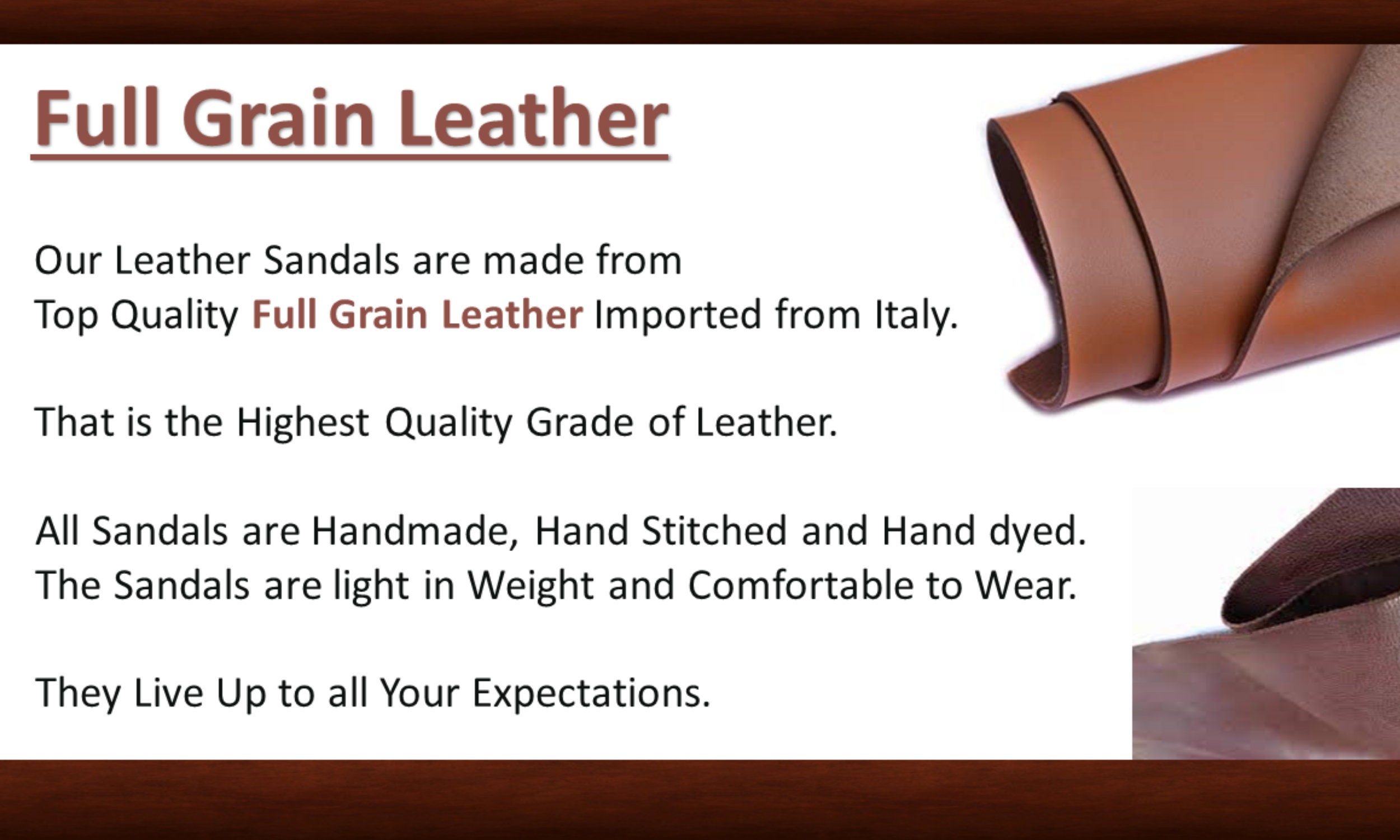 Full Grain Leather

Our Leather Sandals are made from Top Quality Full Grain Leather Imported from Italy.

That is the Highest Quality Grade of Leather.

All Sandals are Handmade, Hand Stitched and Hand dyed. The Sandals are light in Weight and Comfortable to Wear.

They Live Up to all Your Expectations.